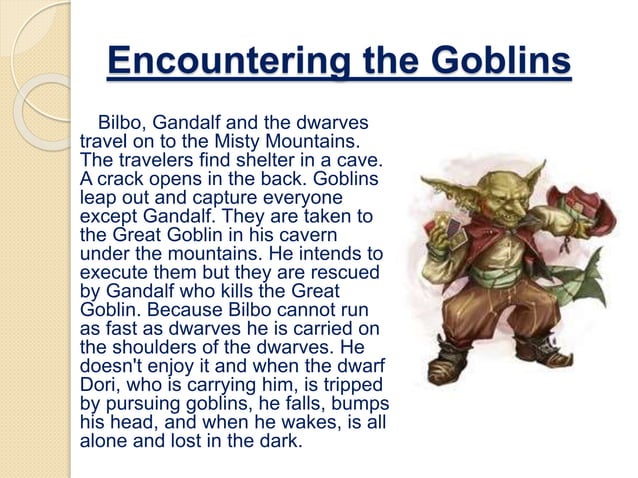 Encountering the Goblins

Bilbo, Gandalf and the dwarves travel on to the Misty Mountains. The travelers find shelter in a cave. A crack opens in the back. Goblins leap out and capture everyone except Gandalf. They are taken to the Great Goblin in his cavern under the mountains. He intends to execute them but they are rescued by Gandalf who kills the Great Goblin. Because Bilbo cannot run as fast as dwarves he is carried on the shoulders of the dwarves. He doesn't enjoy it and when the dwarf Dori, who is carrying him, is tripped by pursuing goblins, he falls, bumps his head, and when he wakes, is all alone and lost in the dark.